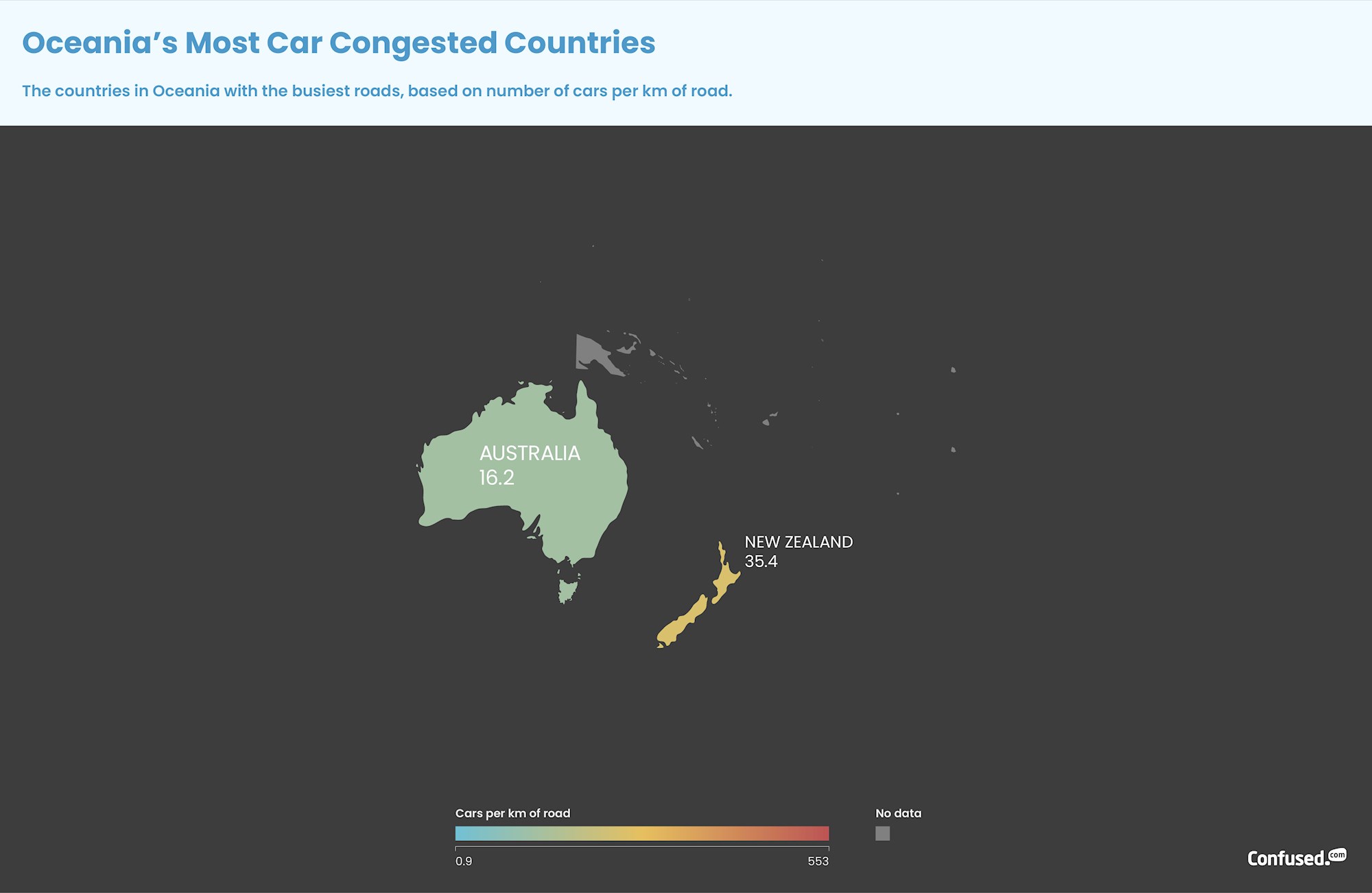 Oceania's Most Car Congested Countries

The countries in Oceania with the busiest roads, based on number of cars per km of road.

AUSTRALIA
16.2

NEW ZEALAND
35.4

Cars per km of road

0.9

553

No data

Confused.com